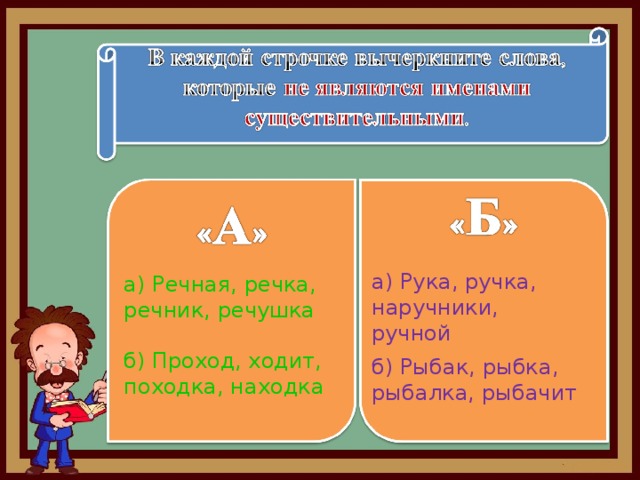 В каждой строчке вычеркните слова, которые не являются именами существительными.

«А»

а) Речная, речка, речник, речушка

б) Проход, ходит, походка, находка

«Б»

а) Рука, ручка, наручники, ручной

б) Рыбак, рыбка, рыбалка, рыбачит